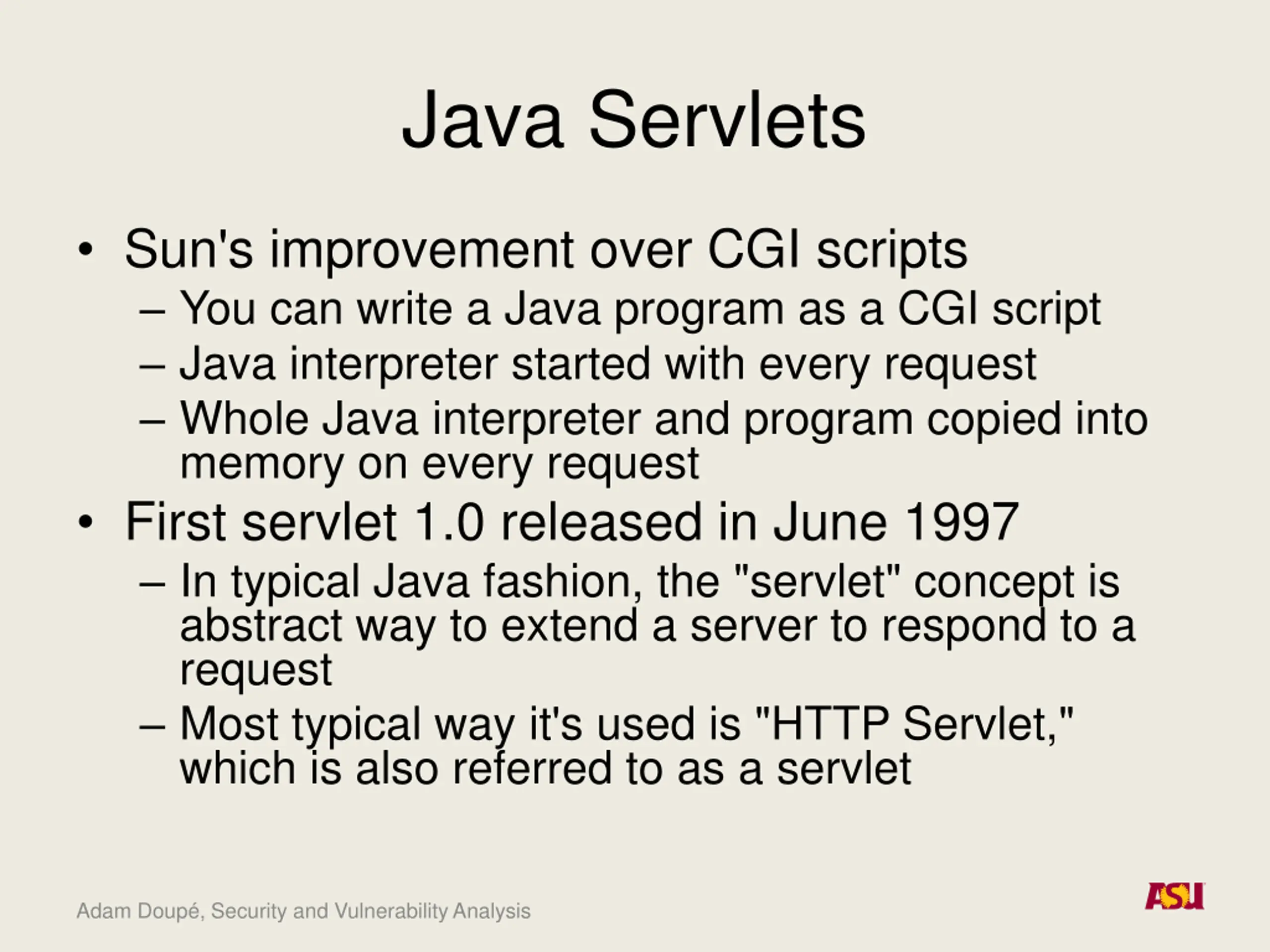 Java Servlets

• Sun's improvement over CGI scripts
– You can write a Java program as a CGI script
– Java interpreter started with every request
– Whole Java interpreter and program copied into memory on every request
• First servlet 1.0 released in June 1997
– In typical Java fashion, the "servlet" concept is abstract way to extend a server to respond to a request
– Most typical way it's used is "HTTP Servlet," which is also referred to as a servlet

Adam Doupé, Security and Vulnerability Analysis

ASU